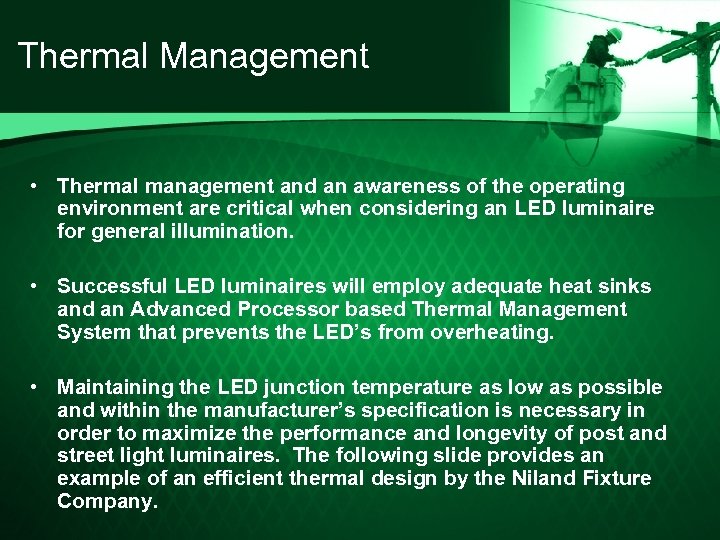 Thermal Management

• Thermal management and an awareness of the operating environment are critical when considering an LED luminaire for general illumination.

• Successful LED luminaires will employ adequate heat sinks and an Advanced Processor based Thermal Management System that prevents the LED's from overheating.

• Maintaining the LED junction temperature as low as possible and within the manufacturer's specification is necessary in order to maximize the performance and longevity of post and street light luminaires. The following slide provides an example of an efficient thermal design by the Niland Fixture Company.